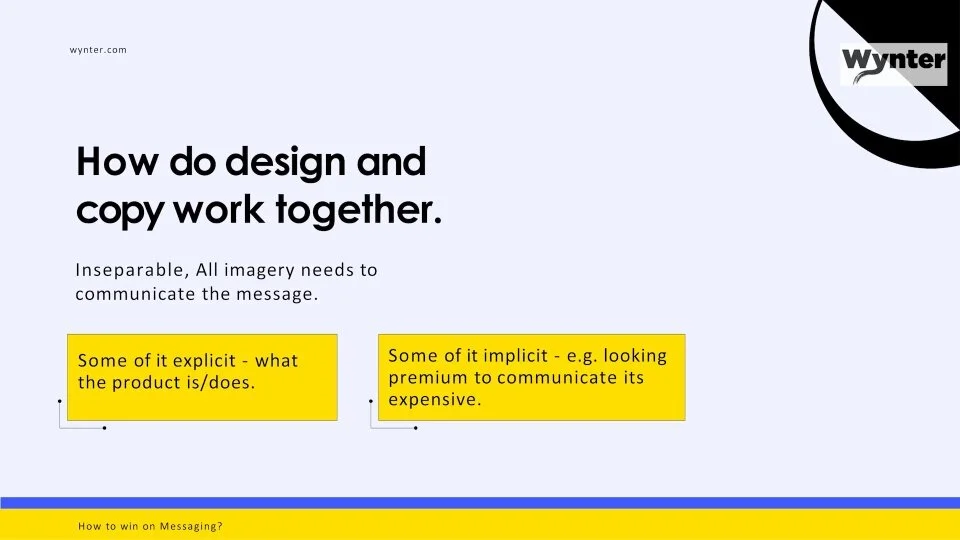 wynter.com

Wynter

How do design and copy work together.

Inseparable, All imagery needs to communicate the message.

Some of it explicit - what the product is/does.

Some of it implicit - e.g. looking premium to communicate its expensive.

How to win on Messaging?